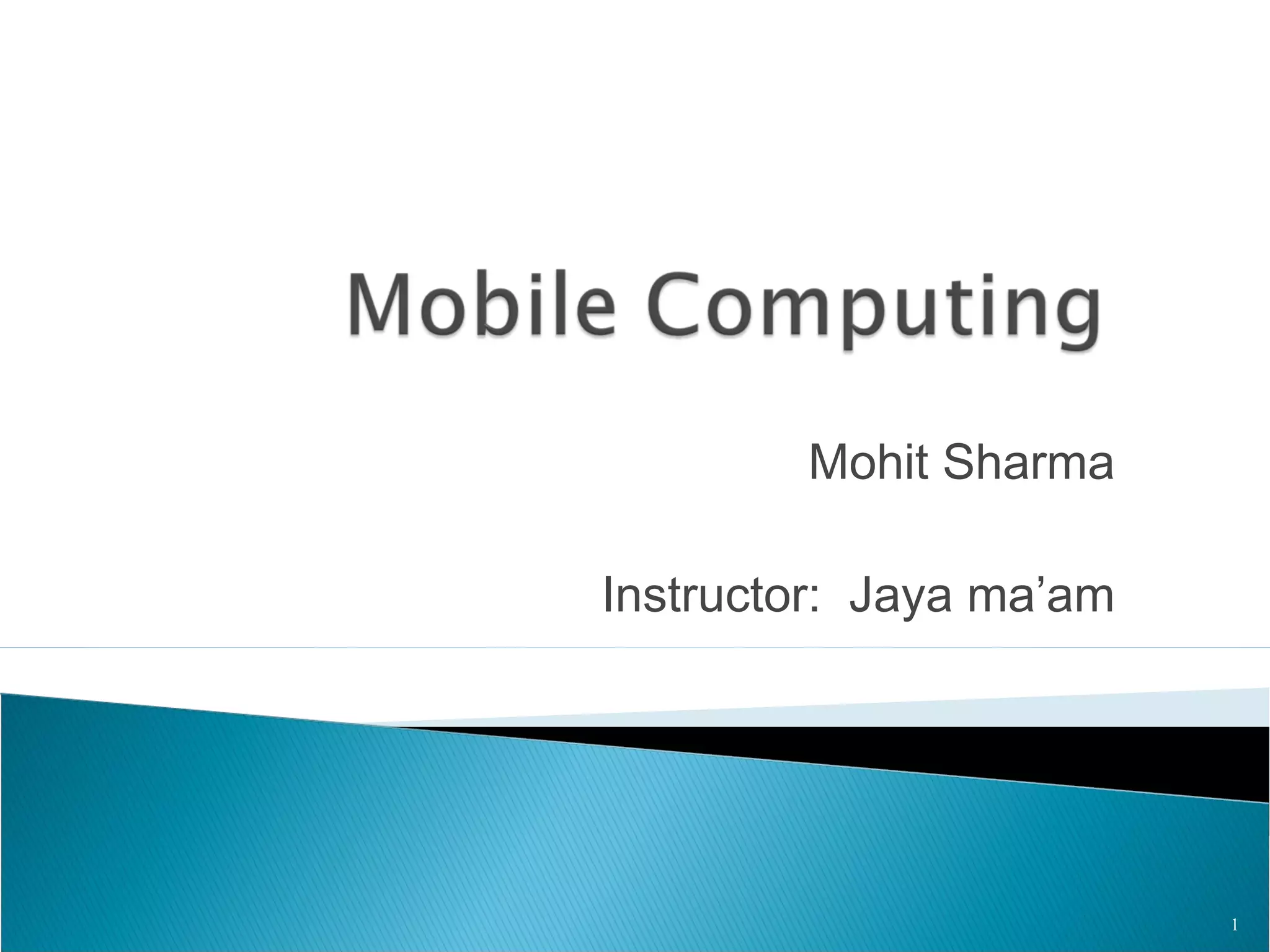 Mobile Computing

Mohit Sharma

Instructor: Jaya ma’am

1